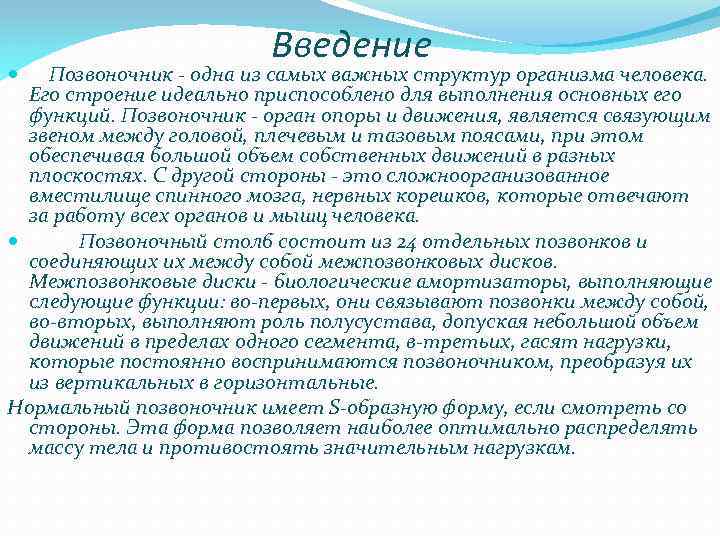 Введение

Позвоночник - одна из самых важных структур организма человека. Его строение идеально приспособлено для выполнения основных его функций. Позвоночник - орган опоры и движения, является связующим звеном между головой, плечевым и тазовым поясами, при этом обеспечивая большой объем собственных движений в разных плоскостях. С другой стороны - это сложноорганизованное вместилище спинного мозга, нервных корешков, которые отвечают за работу всех органов и мышц человека.

Позвоночный столб состоит из 24 отдельных позвонков и соединяющих их между собой межпозвонковых дисков. Межпозвонковые диски - биологические амортизаторы, выполняющие следующие функции: во-первых, они связывают позвонки между собой, во-вторых, выполняют роль полусустава, допуская небольшой объем движений в пределах одного сегмента, в-третьих, гасят нагрузки, которые постоянно воспринимаются позвоночником, преобразуя их из вертикальных в горизонтальные.

Нормальный позвоночник имеет S-образную форму, если смотреть со стороны. Эта форма позволяет наиболее оптимально распределять массу тела и противостоять значительным нагрузкам.